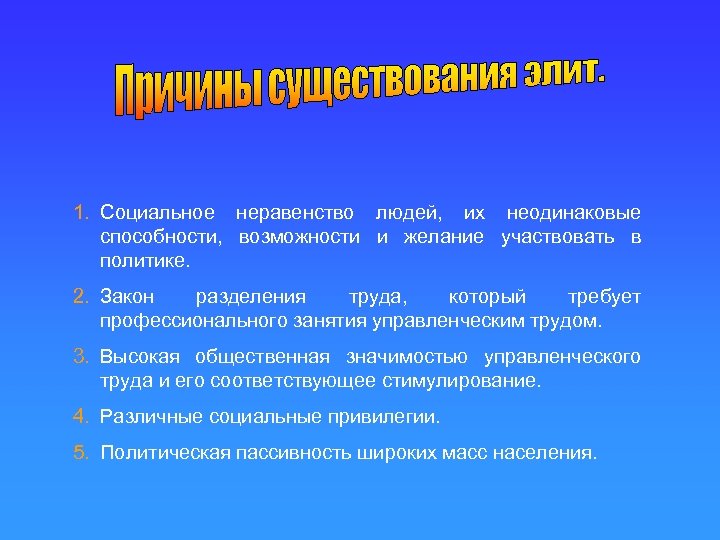 Причины существования элит.

1. Социальное неравенство людей, их неодинаковые способности, возможности и желание участвовать в политике.

2. Закон разделения труда, который требует профессионального занятия управленческим трудом.

3. Высокая общественная значимостью управленческого труда и его соответствующее стимулирование.

4. Различные социальные привилегии.

5. Политическая пассивность широких масс населения.